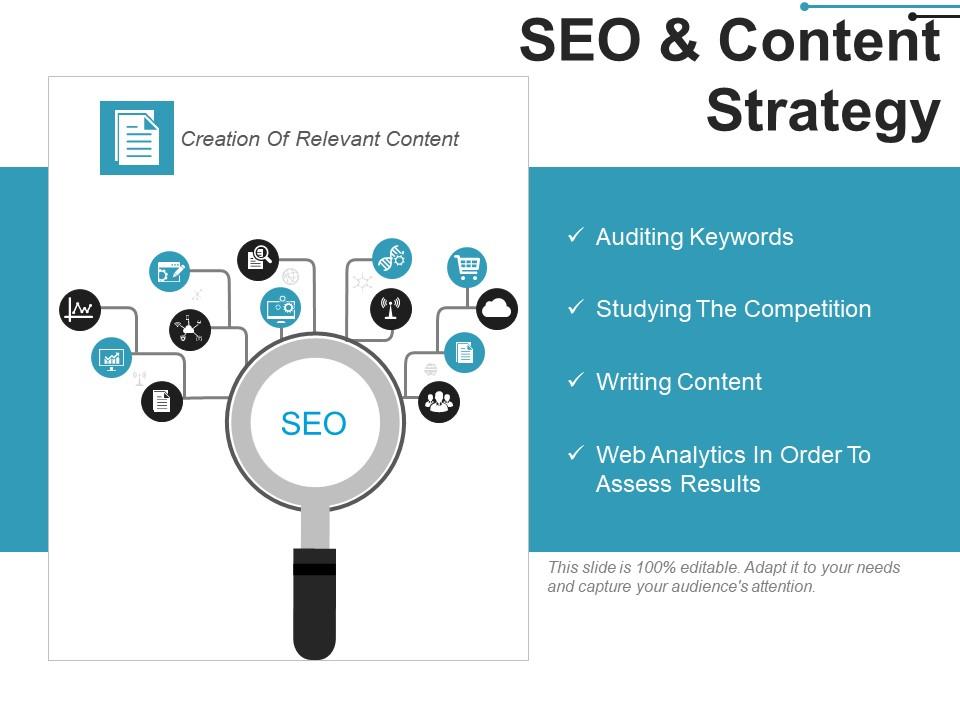 SEO & Content Strategy

Creation Of Relevant Content

SEO

✓ Auditing Keywords

✓ Studying The Competition

✓ Writing Content

✓ Web Analytics In Order To Assess Results

This slide is 100% editable. Adapt it to your needs and capture your audience's attention.